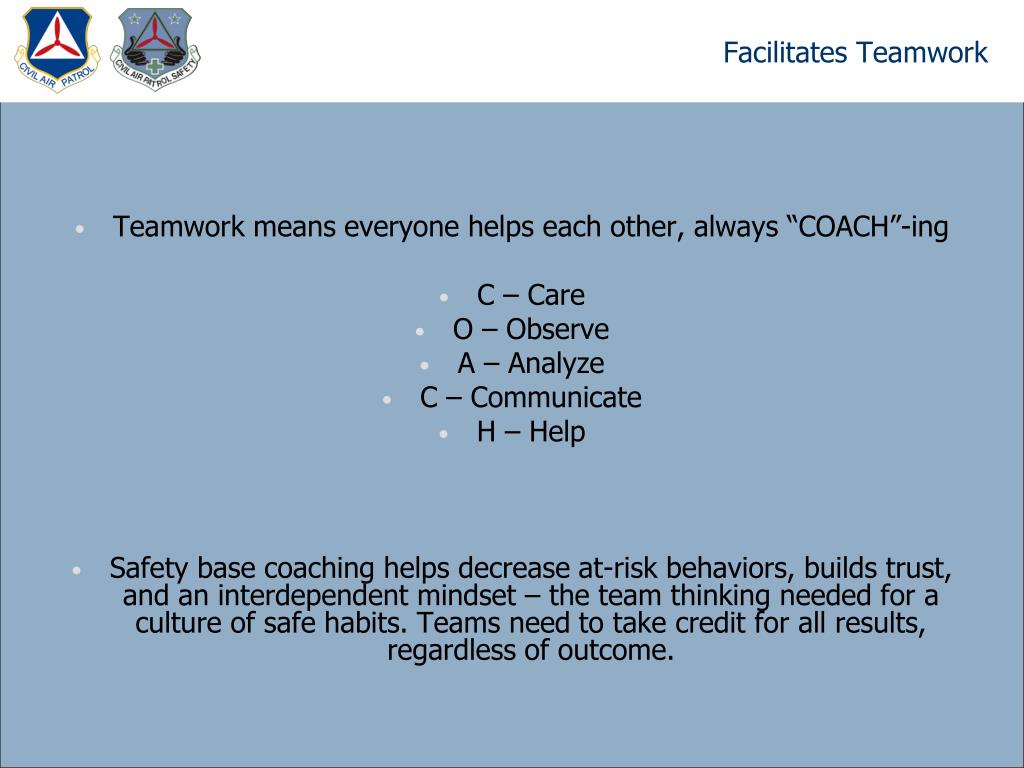 CIVIL AIR PATROL

CIVIL AIR PATROL SAFETY

Facilitates Teamwork

• Teamwork means everyone helps each other, always “COACH”-ing

• C – Care
• O – Observe
• A – Analyze
• C – Communicate
• H – Help

• Safety base coaching helps decrease at-risk behaviors, builds trust, and an interdependent mindset – the team thinking needed for a culture of safe habits. Teams need to take credit for all results, regardless of outcome.